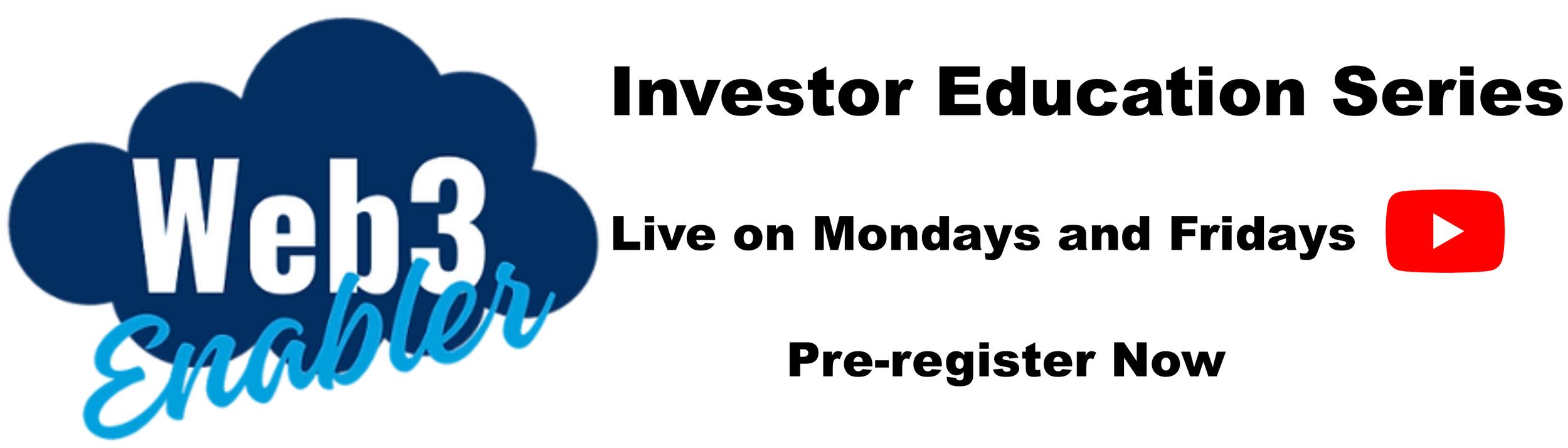 Web3
Enabler

Investor Education Series

Live on Mondays and Fridays

Pre-register Now